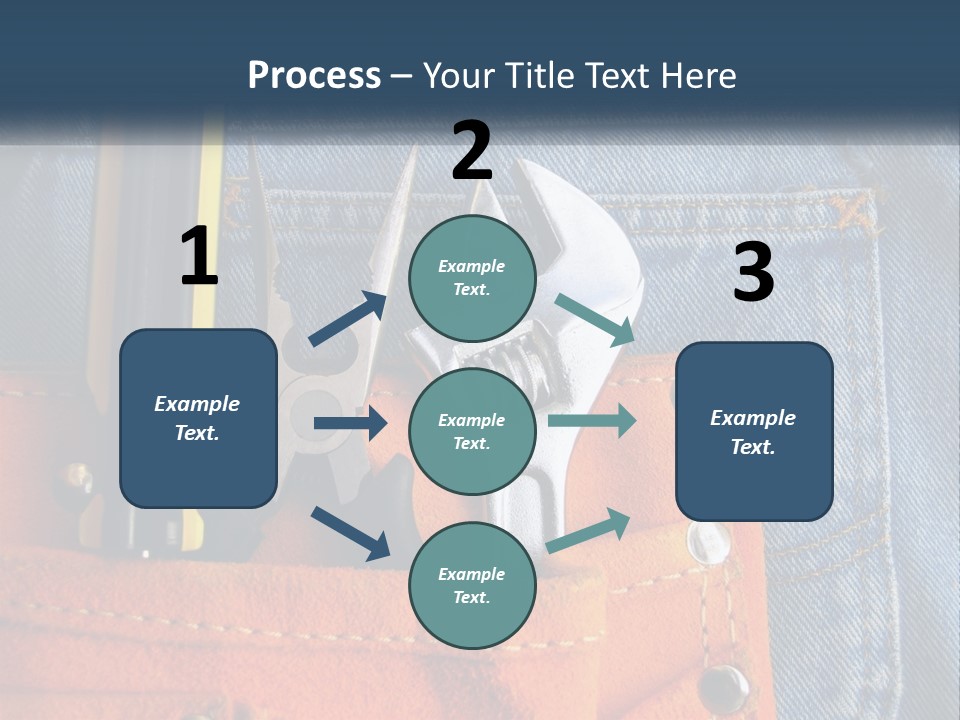 Process – Your Title Text Here

1

Example Text.

2

Example Text.

Example Text.

Example Text.

3

Example Text.